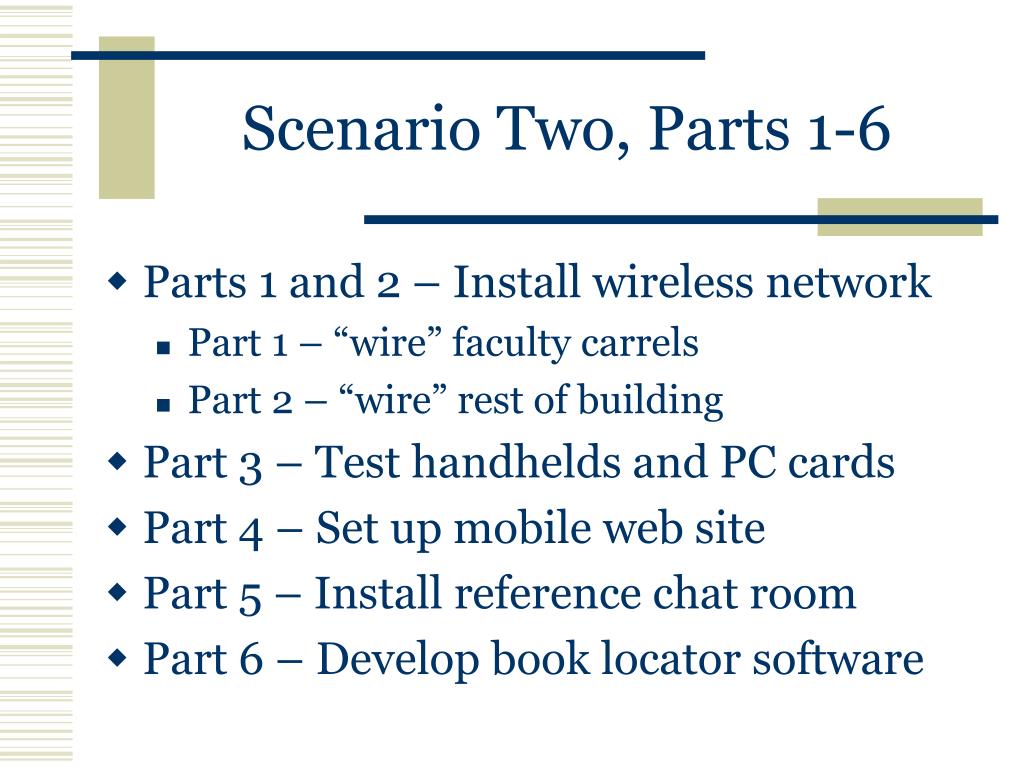 Scenario Two, Parts 1-6

Parts 1 and 2 – Install wireless network
Part 1 – “wire” faculty carrels
Part 2 – “wire” rest of building
Part 3 – Test handhelds and PC cards
Part 4 – Set up mobile web site
Part 5 – Install reference chat room
Part 6 – Develop book locator software